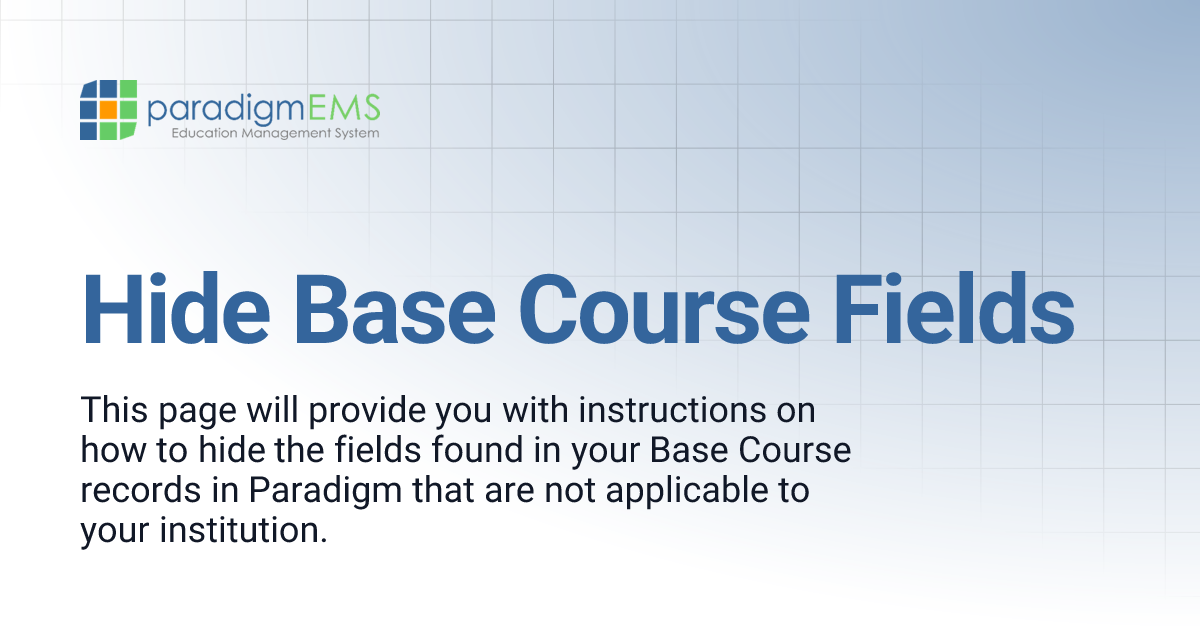 paradigmEMS
Education Management System

Hide Base Course Fields

This page will provide you with instructions on how to hide the fields found in your Base Course records in Paradigm that are not applicable to your institution.